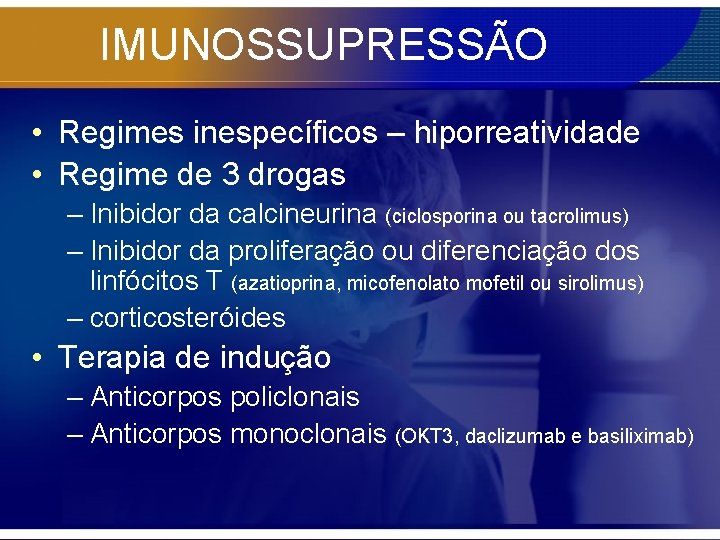 IMUNOSSUPRESSÃO

• Regimes inespecíficos – hiporreatividade
• Regime de 3 drogas
– Inibidor da calcineurina (ciclosporina ou tacrolimus)
– Inibidor da proliferação ou diferenciação dos linfócitos T (azatioprina, micofenolato mofetil ou sirolimus)
– corticosteróides
• Terapia de indução
– Anticorpos policlonais
– Anticorpos monoclonais (OKT3, daclizumab e basiliximab)